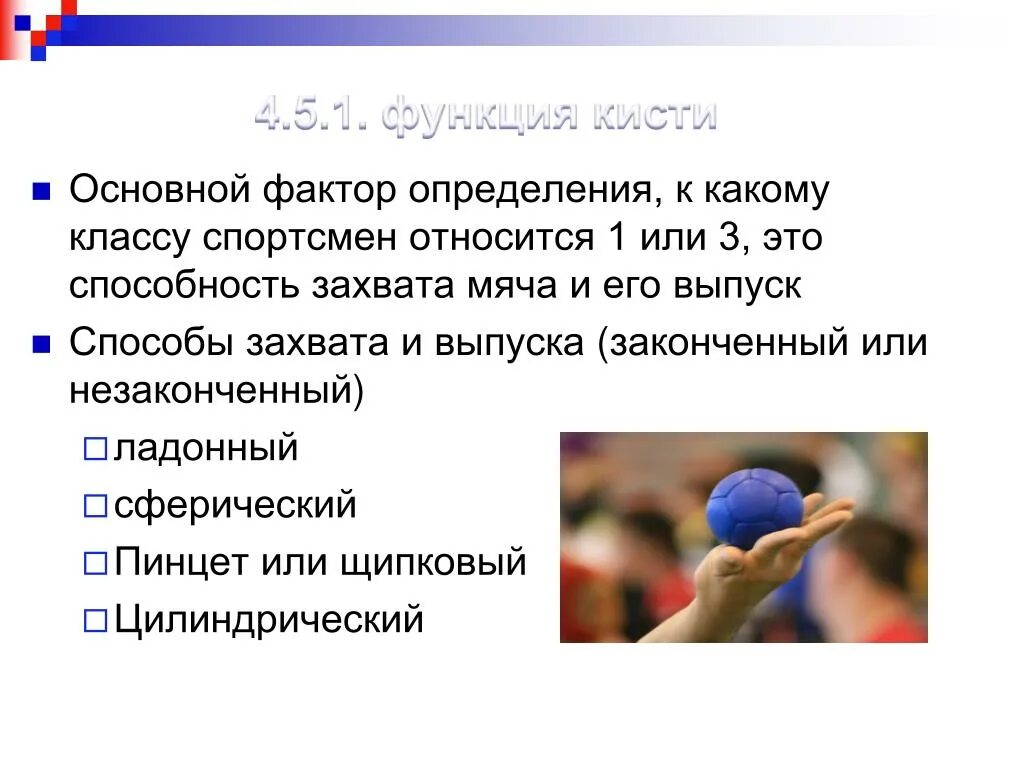 4.5.1. функция кисти

Основной фактор определения, к какому классу спортсмен относится 1 или 3, это способность захвата мяча и его выпуск

Способы захвата и выпуска (законченный или незаконченный)

ладонный

сферический

Пинцет или щипковый

Цилиндрический